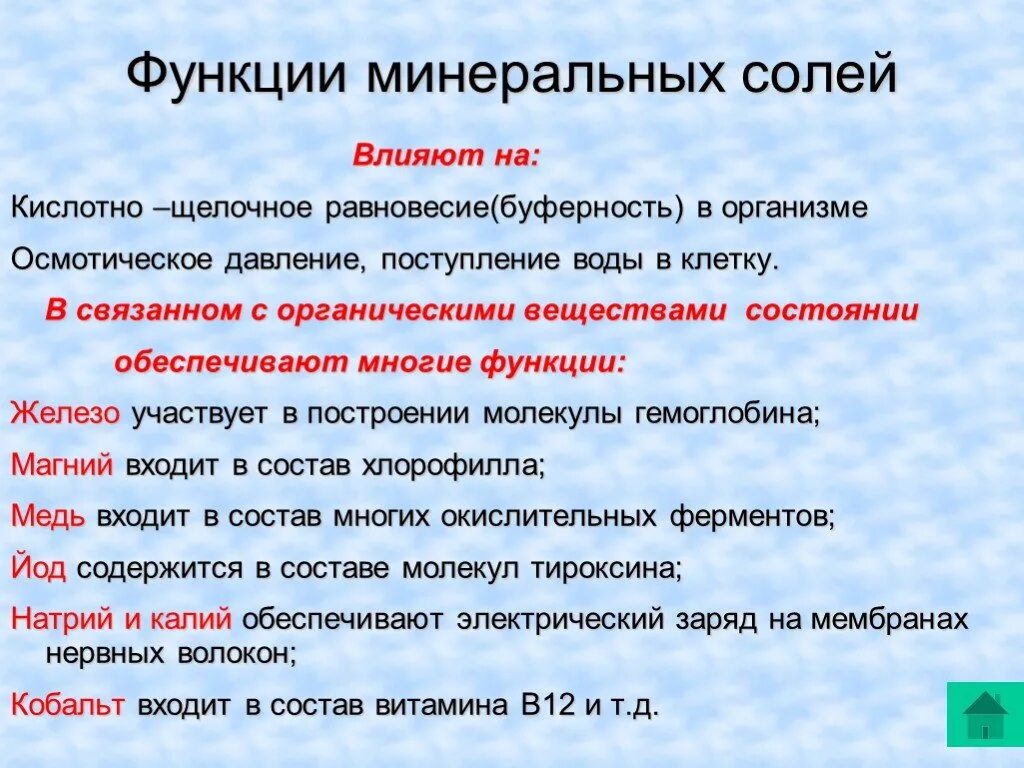 Функции минеральных солей

Влияют на:

Кислотно –щелочное равновесие(буферность) в организме

Осмотическое давление, поступление воды в клетку.

В связанном с органическими веществами состоянии обеспечивают многие функции:

Железо участвует в построении молекулы гемоглобина;

Магний входит в состав хлорофилла;

Медь входит в состав многих окислительных ферментов;

Йод содержится в составе молекул тироксина;

Натрий и калий обеспечивают электрический заряд на мембранах нервных волокон;

Кобальт входит в состав витамина В12 и т.д.